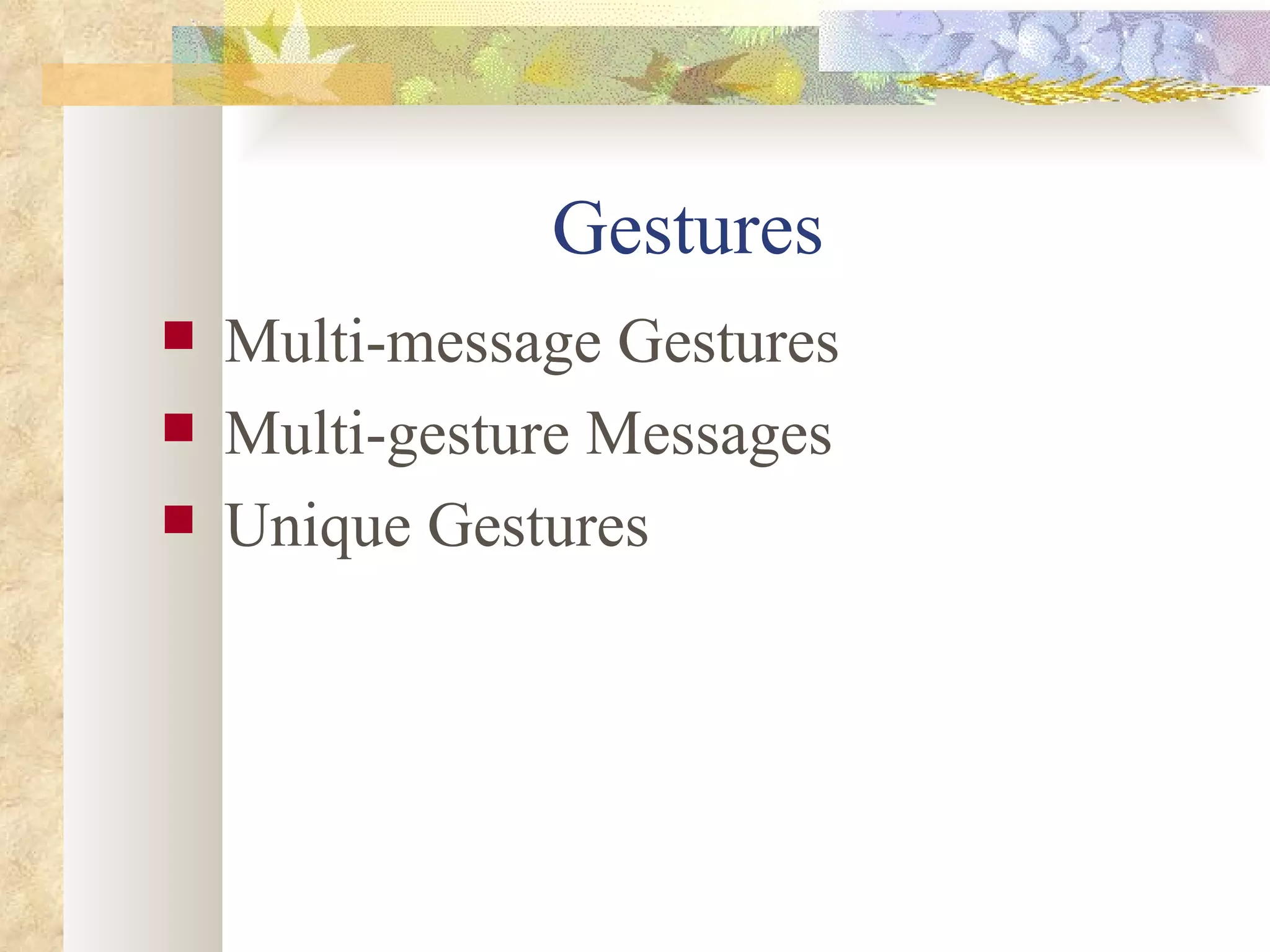 Gestures

- Multi-message Gestures
- Multi-gesture Messages
- Unique Gestures